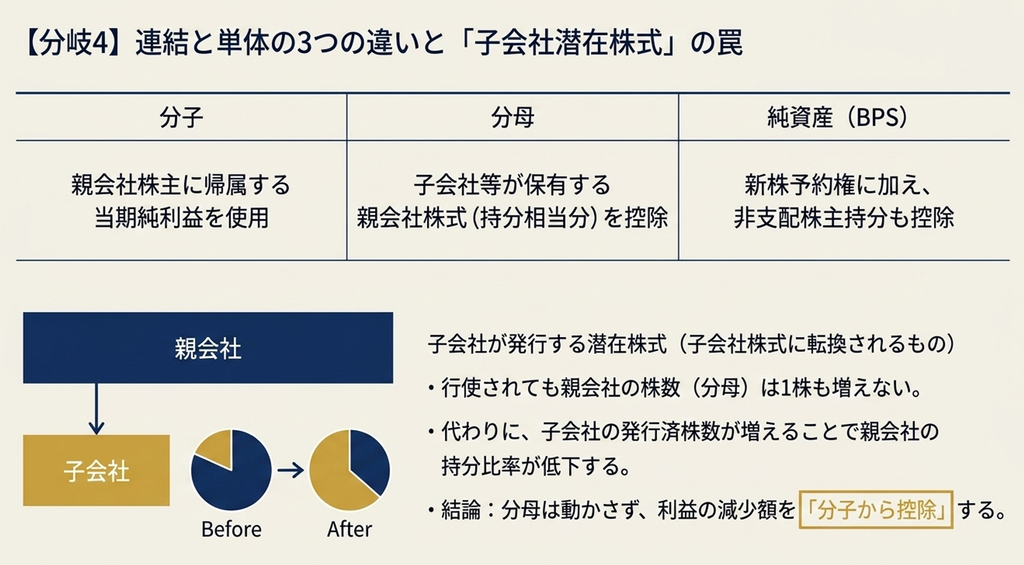 【分岐4】連結と単体の3つの違いと「子会社潜在株式」の罠

| 分子 | 分母 | 純資産（BPS） |
|---|---|---|
| 親会社株主に帰属する当期純利益を使用 | 子会社等が保有する親会社株式（持分相当分）を控除 | 新株予約権に加え、非支配株主持分も控除 |

親会社

子会社

Before

After

子会社が発行する潜在株式（子会社株式に転換されるもの）

・行使されても親会社の株数（分母）は1株も増えない。

・代わりに、子会社の発行済株数が増えることで親会社の持分比率が低下する。

・結論：分母は動かさず、利益の減少額を「分子から控除」する。